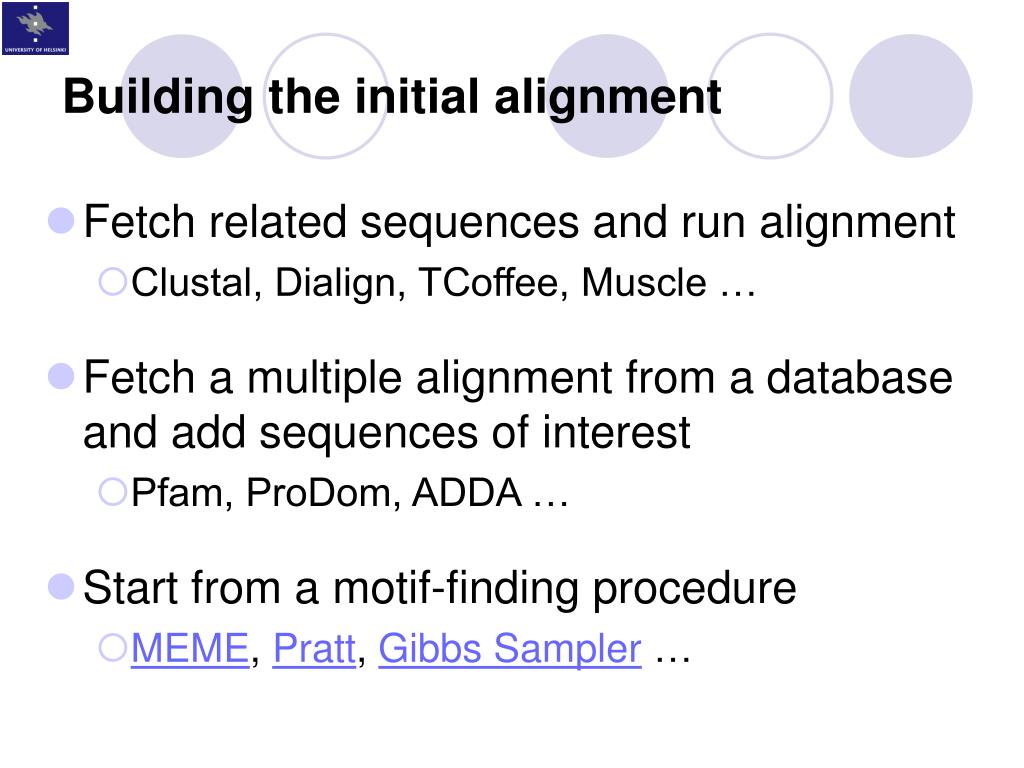 UNIVERSITY OF HELSINKI

Building the initial alignment

Fetch related sequences and run alignment
Clustal, Dialign, TCoffee, Muscle …

Fetch a multiple alignment from a database and add sequences of interest
Pfam, ProDom, ADDA …

Start from a motif-finding procedure
MEME, Pratt, Gibbs Sampler …